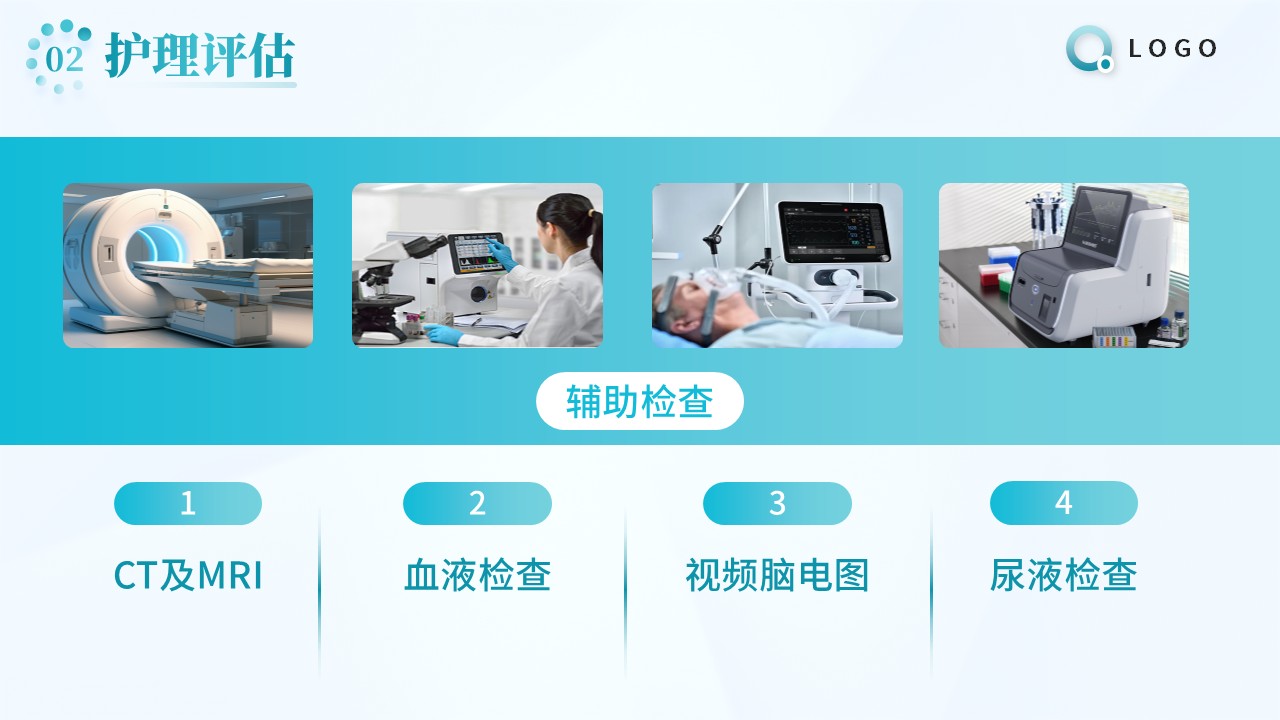 02 护理评估

LOGO

辅助检查

1
CT及MRI

2
血液检查

3
视频脑电图

4
尿液检查